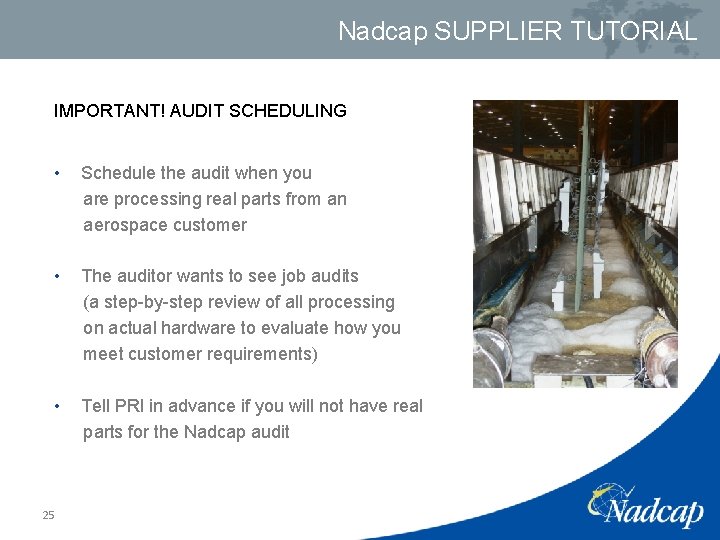 Nadcap SUPPLIER TUTORIAL

IMPORTANT! AUDIT SCHEDULING

• Schedule the audit when you are processing real parts from an aerospace customer

• The auditor wants to see job audits (a step-by-step review of all processing on actual hardware to evaluate how you meet customer requirements)

• Tell PRI in advance if you will not have real parts for the Nadcap audit

25

Nadcap